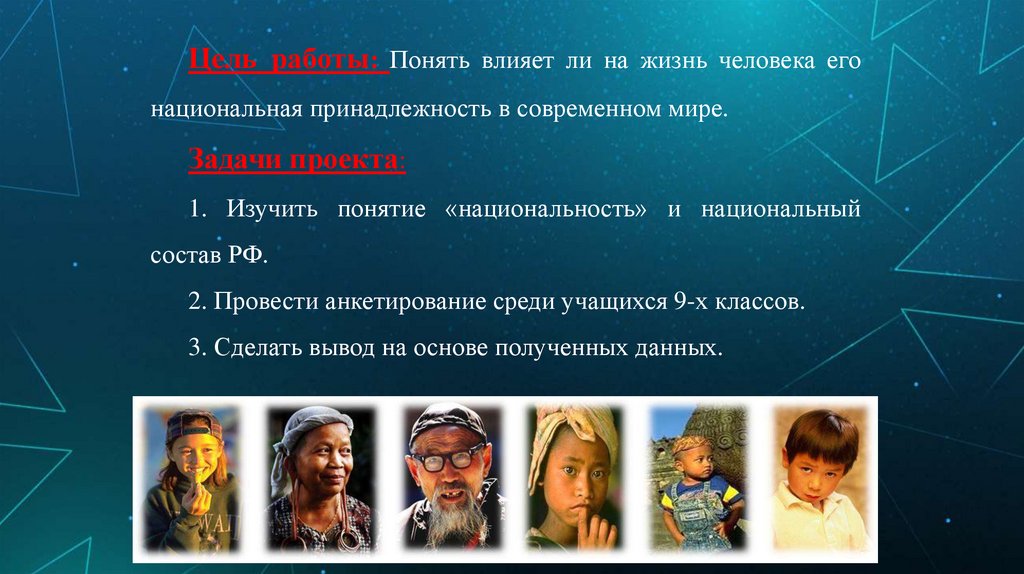 Цель работы: Понять влияет ли на жизнь человека его национальная принадлежность в современном мире.

Задачи проекта:

1. Изучить понятие «национальность» и национальный состав РФ.

2. Провести анкетирование среди учащихся 9-х классов.

3. Сделать вывод на основе полученных данных.